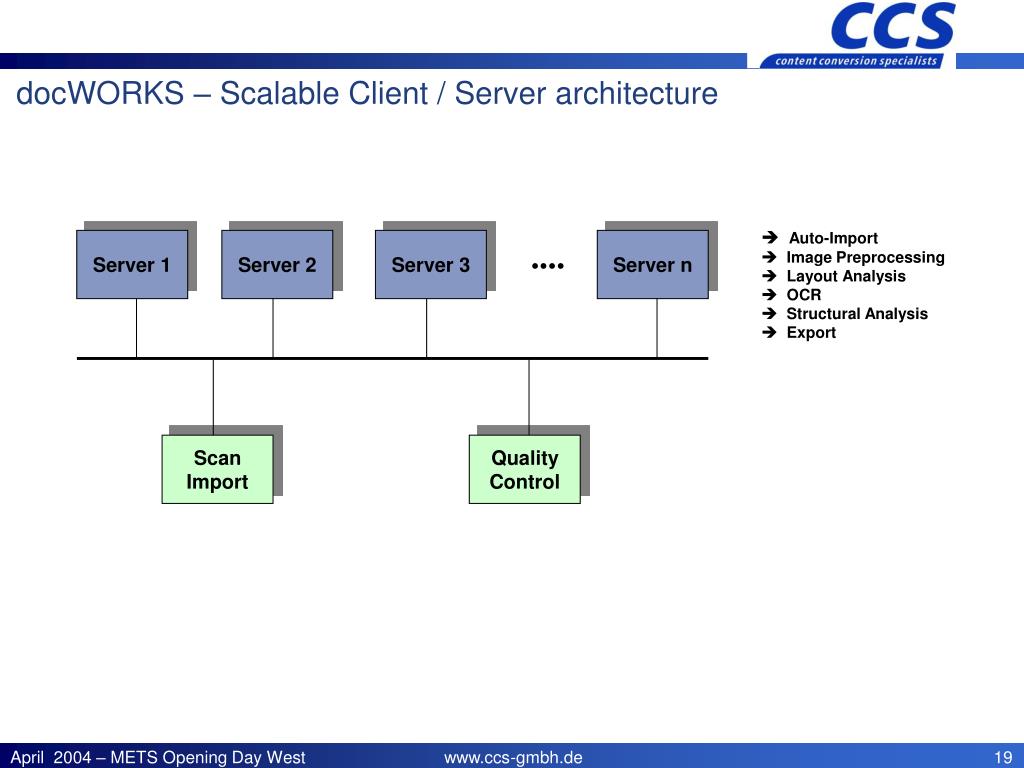 CCS
content conversion specialists

docWORKS – Scalable Client / Server architecture

Server 1

Server 2

Server 3

••••

Server n

➔ Auto-Import
➔ Image Preprocessing
➔ Layout Analysis
➔ OCR
➔ Structural Analysis
➔ Export

Scan Import

Quality Control

April 2004 – METS Opening Day West

www.ccs-gmbh.de

19